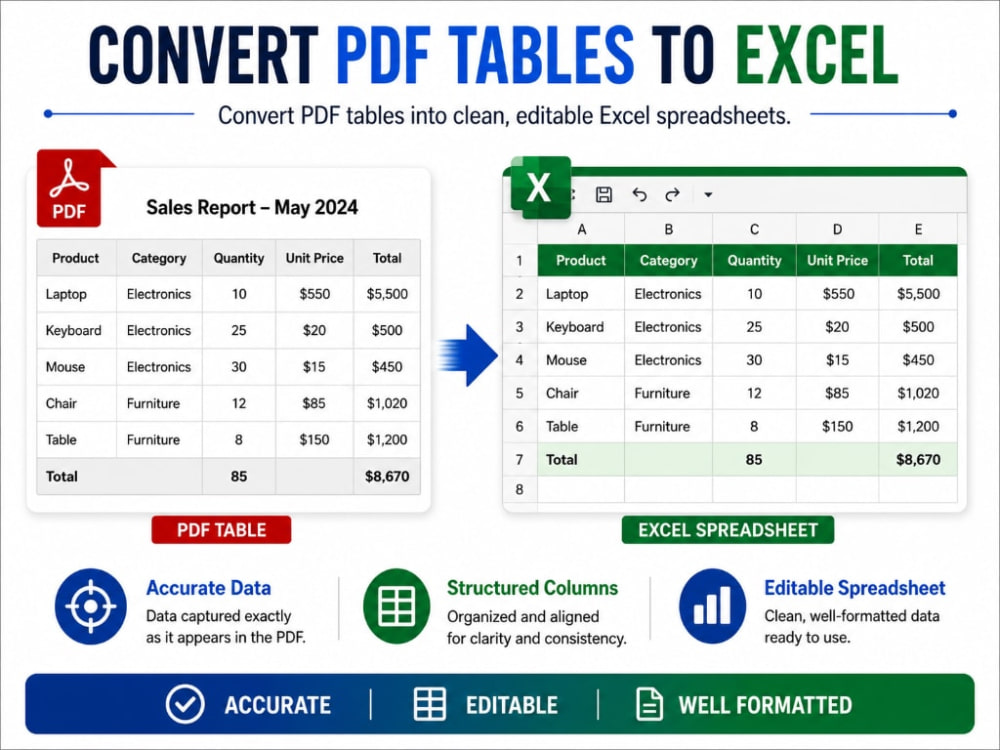 CONVERT PDF TABLES TO EXCEL

Convert PDF tables into clean, editable Excel spreadsheets.

PDF

Sales Report – May 2024

| Product | Category | Quantity | Unit Price | Total |
|---|---|---|---|---|
| Laptop | Electronics | 10 | $550 | $5,500 |
| Keyboard | Electronics | 25 | $20 | $500 |
| Mouse | Electronics | 30 | $15 | $450 |
| Chair | Furniture | 12 | $85 | $1,020 |
| Table | Furniture | 8 | $150 | $1,200 |
| Total | | 85 | | $8,670 |

PDF TABLE

X

| | A | B | C | D | E |
|---|---|---|---|---|---|
| 1 | Product | Category | Quantity | Unit Price | Total |
| 2 | Laptop | Electronics | 10 | $550 | $5,500 |
| 3 | Keyboard | Electronics | 25 | $20 | $500 |
| 4 | Mouse | Electronics | 30 | $15 | $450 |
| 5 | Chair | Furniture | 12 | $85 | $1,020 |
| 6 | Table | Furniture | 8 | $150 | $1,200 |
| 7 | Total | | 85 | | $8,670 |
| 8 | | | | | |

EXCEL SPREADSHEET

Accurate Data
Data captured exactly as it appears in the PDF.

Structured Columns
Organized and aligned for clarity and consistency.

Editable Spreadsheet
Clean, well-formatted data ready to use.

ACCURATE | EDITABLE | WELL FORMATTED